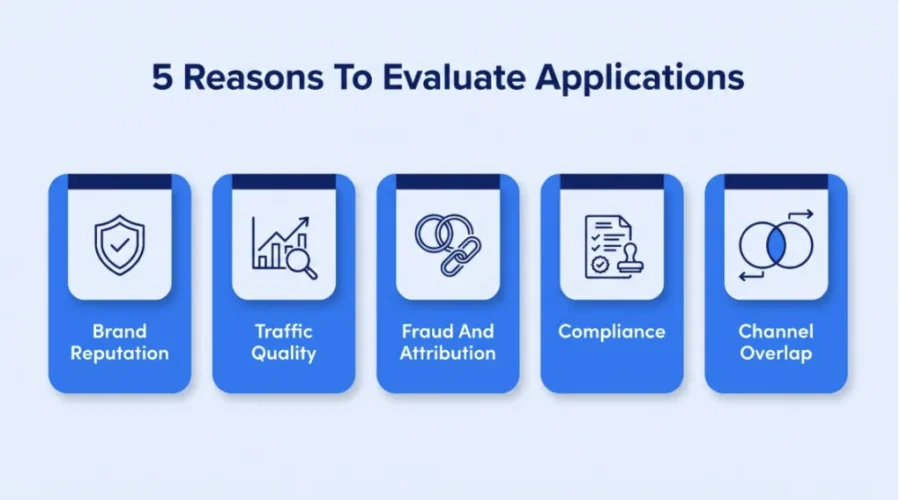 5 Reasons To Evaluate Applications

Brand Reputation

Traffic Quality

Fraud And Attribution

Compliance

Channel Overlap